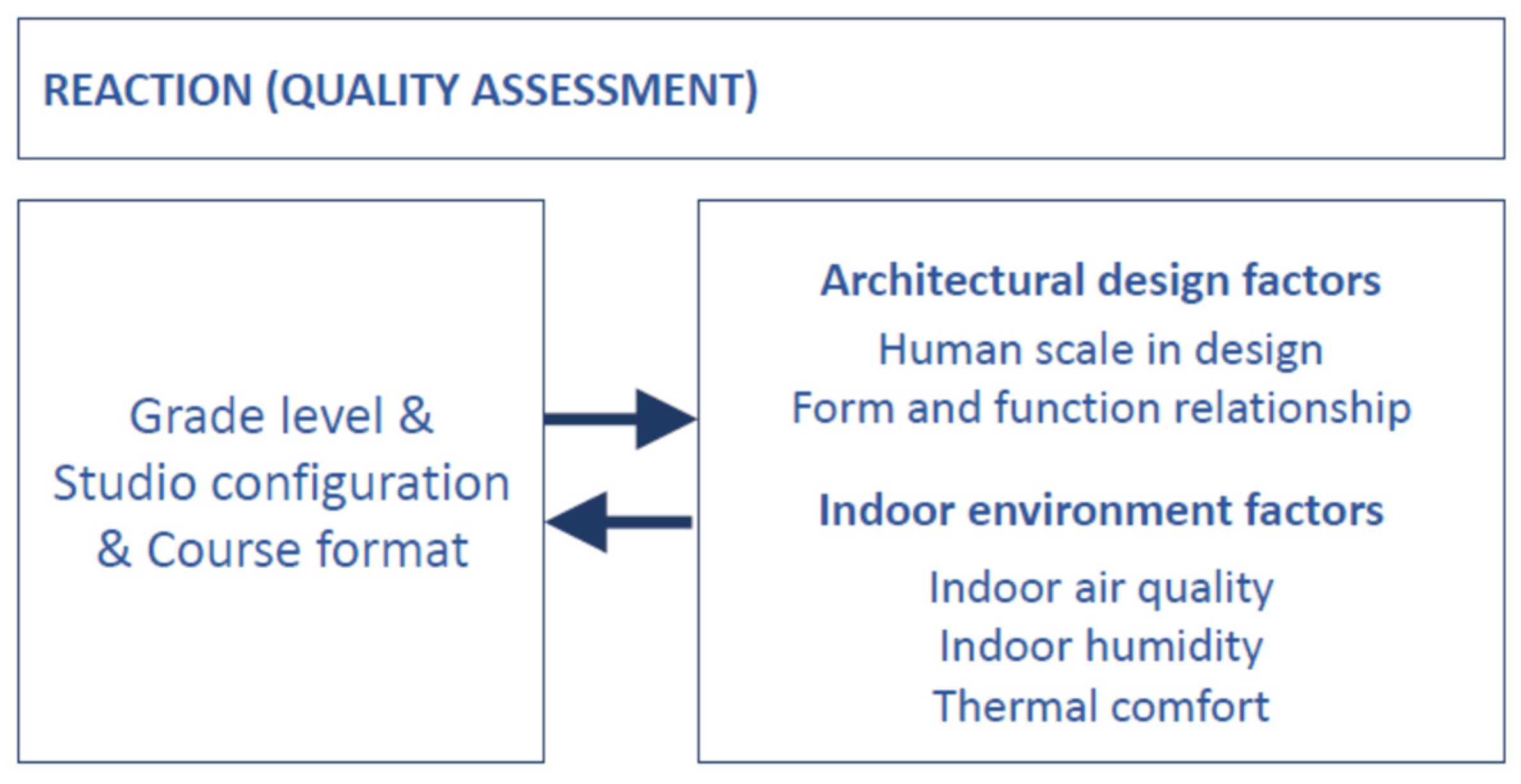 REACTION (QUALITY ASSESSMENT)

Grade level &
Studio configuration
& Course format

Architectural design factors
Human scale in design
Form and function relationship

Indoor environment factors
Indoor air quality
Indoor humidity
Thermal comfort